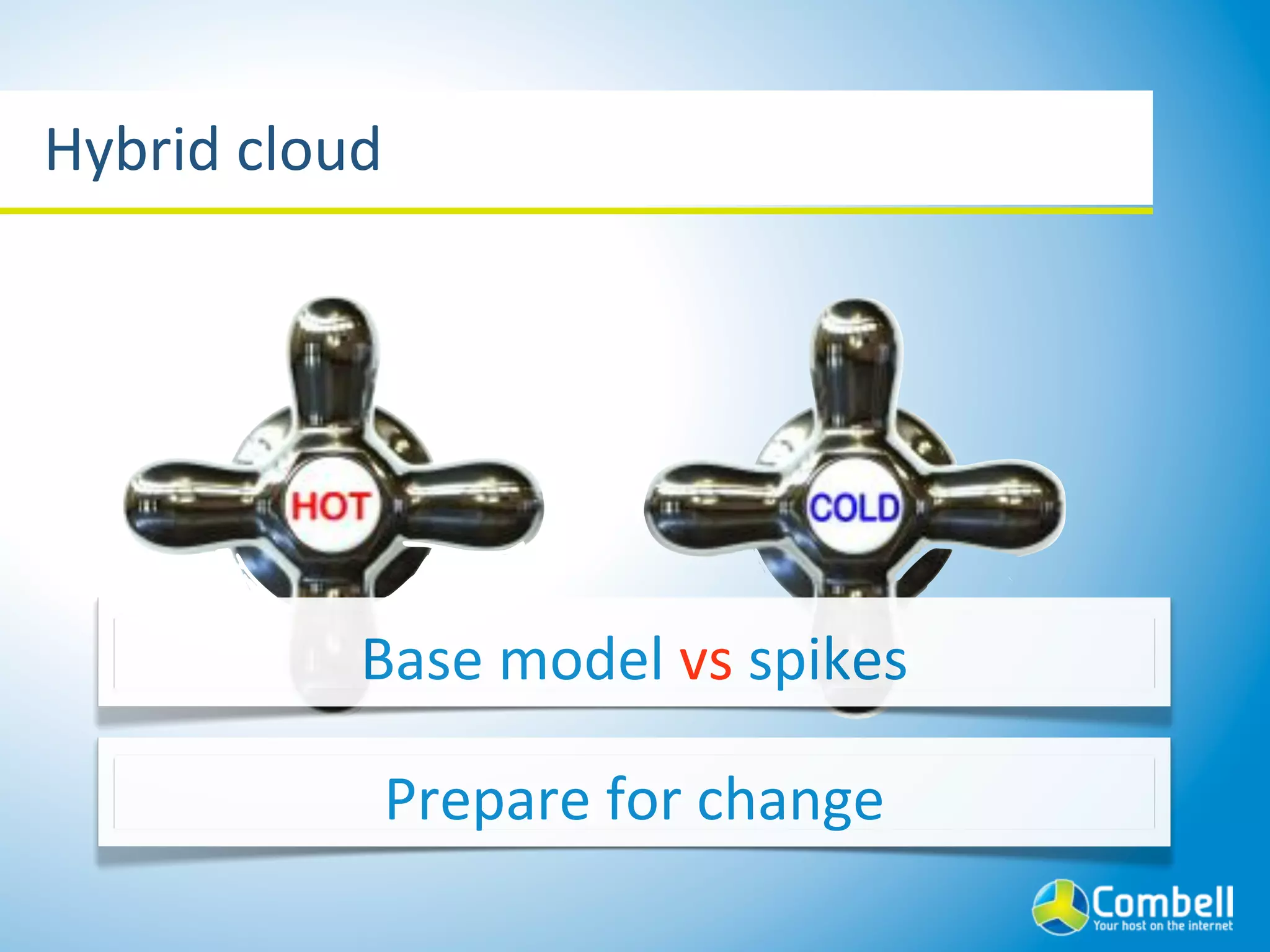 Hybrid cloud

HOT

COLD

Base model vs spikes

Prepare for change

Combell
Your host on the internet